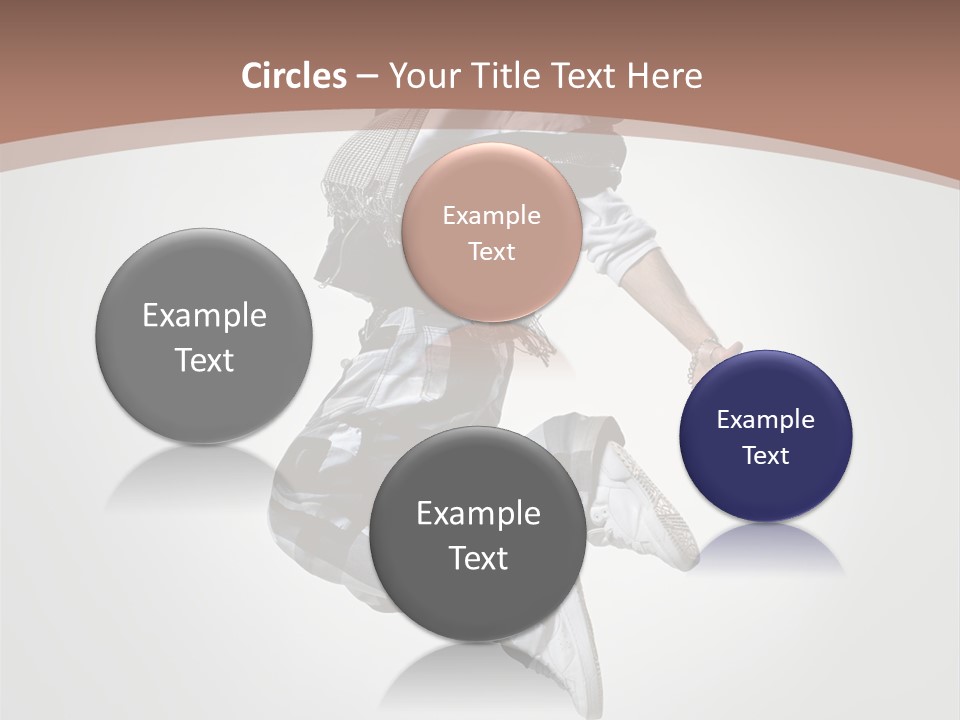 Circles – Your Title Text Here

Example Text

Example Text

Example Text

Example Text